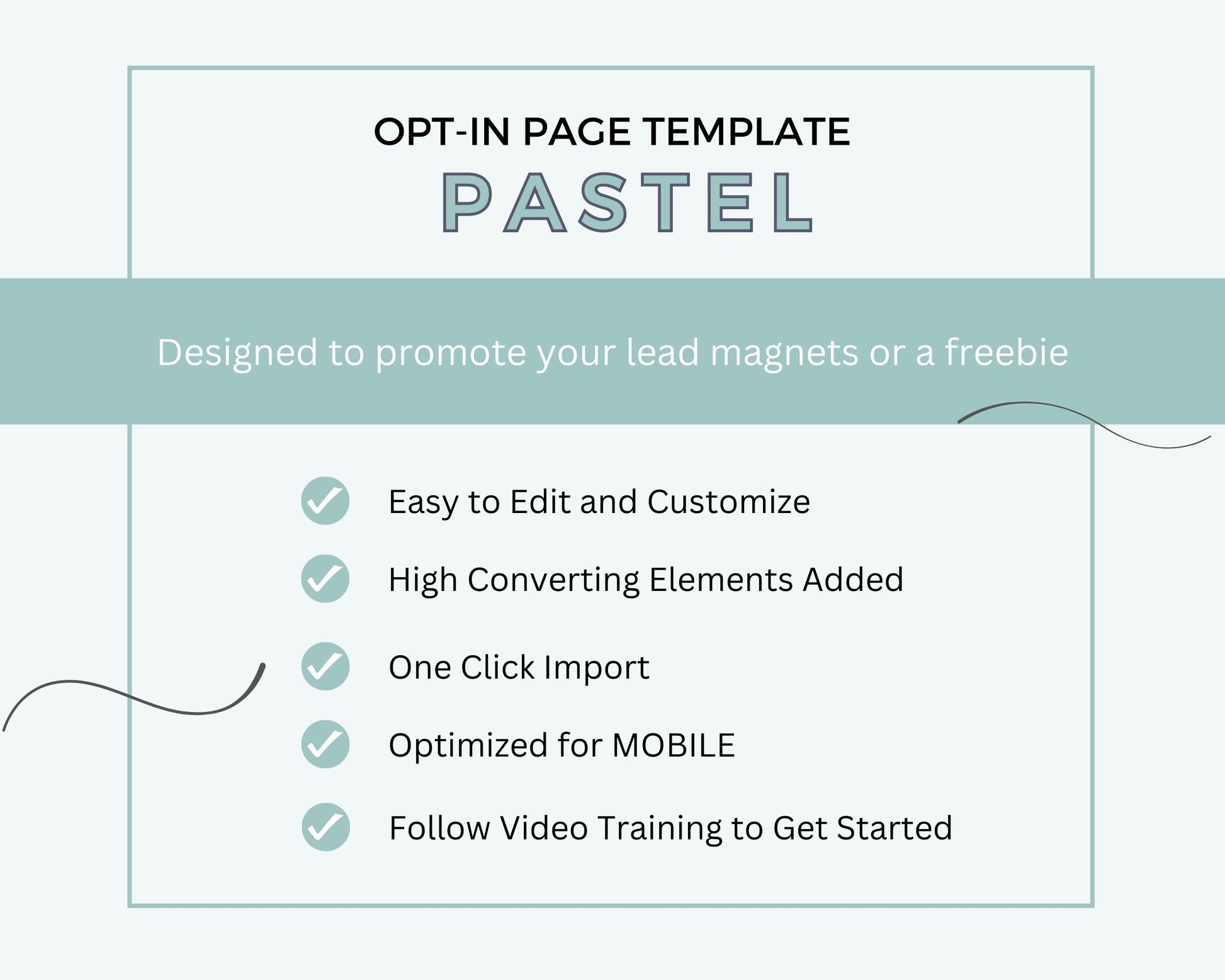 OPT-IN PAGE TEMPLATE
PASTEL

Designed to promote your lead magnets or a freebie

Easy to Edit and Customize

High Converting Elements Added

One Click Import

Optimized for MOBILE

Follow Video Training to Get Started